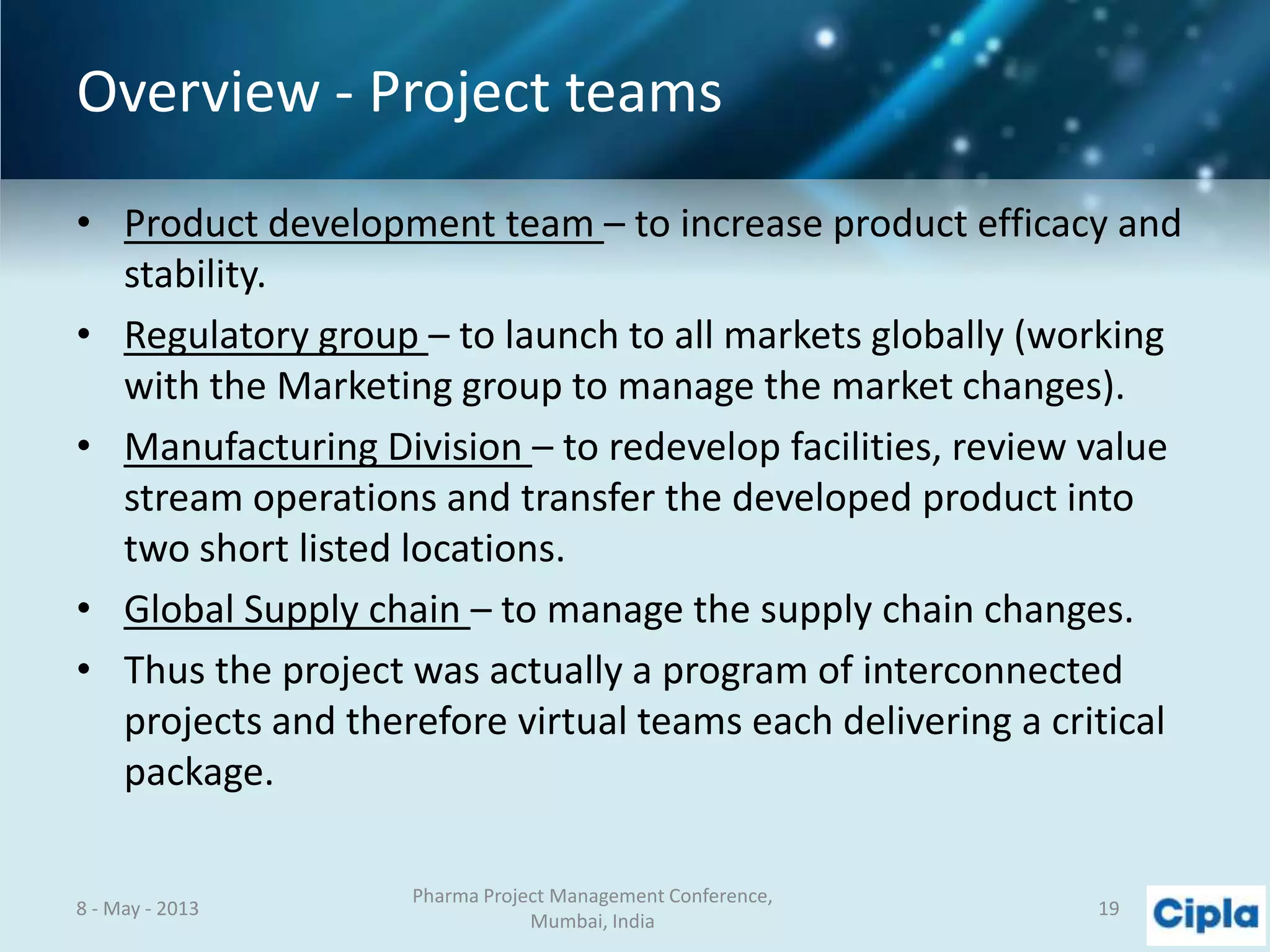 Overview - Project teams

• Product development team – to increase product efficacy and stability.

• Regulatory group – to launch to all markets globally (working with the Marketing group to manage the market changes).

• Manufacturing Division – to redevelop facilities, review value stream operations and transfer the developed product into two short listed locations.

• Global Supply chain – to manage the supply chain changes.

• Thus the project was actually a program of interconnected projects and therefore virtual teams each delivering a critical package.

8 - May - 2013

Pharma Project Management Conference, Mumbai, India

19

Cipla